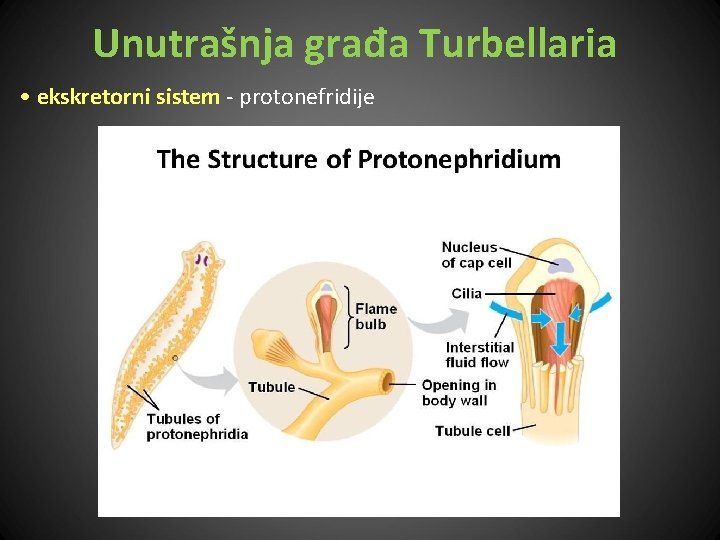 Unutrašnja građa Turbellaria

• ekskretorni sistem - protonefridije

The Structure of Protonephridium

Tubules of protonephridia

Flame bulb

Tubule

Opening in body wall

Nucleus of cap cell

Cilia

Interstitial fluid flow

Tubule cell